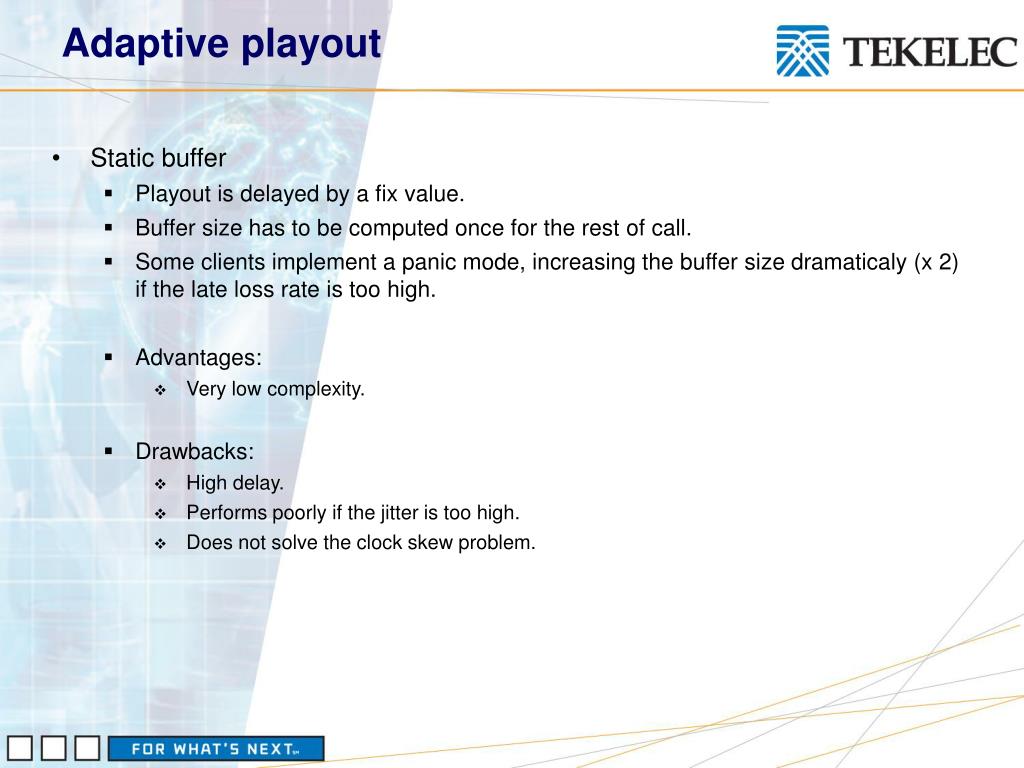 Adaptive playout

TEKELEC

• Static buffer
  ▪ Playout is delayed by a fix value.
  ▪ Buffer size has to be computed once for the rest of call.
  ▪ Some clients implement a panic mode, increasing the buffer size dramaticaly (x 2) if the late loss rate is too high.

  ▪ Advantages:
    ❖ Very low complexity.

  ▪ Drawbacks:
    ❖ High delay.
    ❖ Performs poorly if the jitter is too high.
    ❖ Does not solve the clock skew problem.

FOR WHAT'S NEXT™